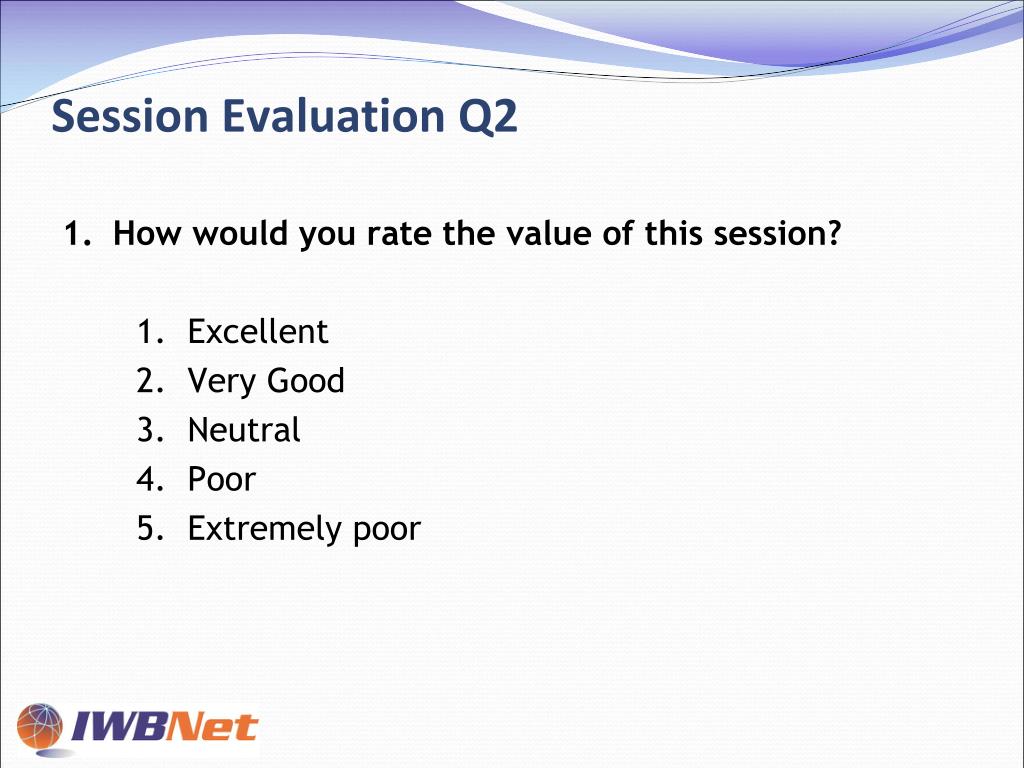 Session Evaluation Q2

1. How would you rate the value of this session?

1. Excellent
2. Very Good
3. Neutral
4. Poor
5. Extremely poor

IWBNet